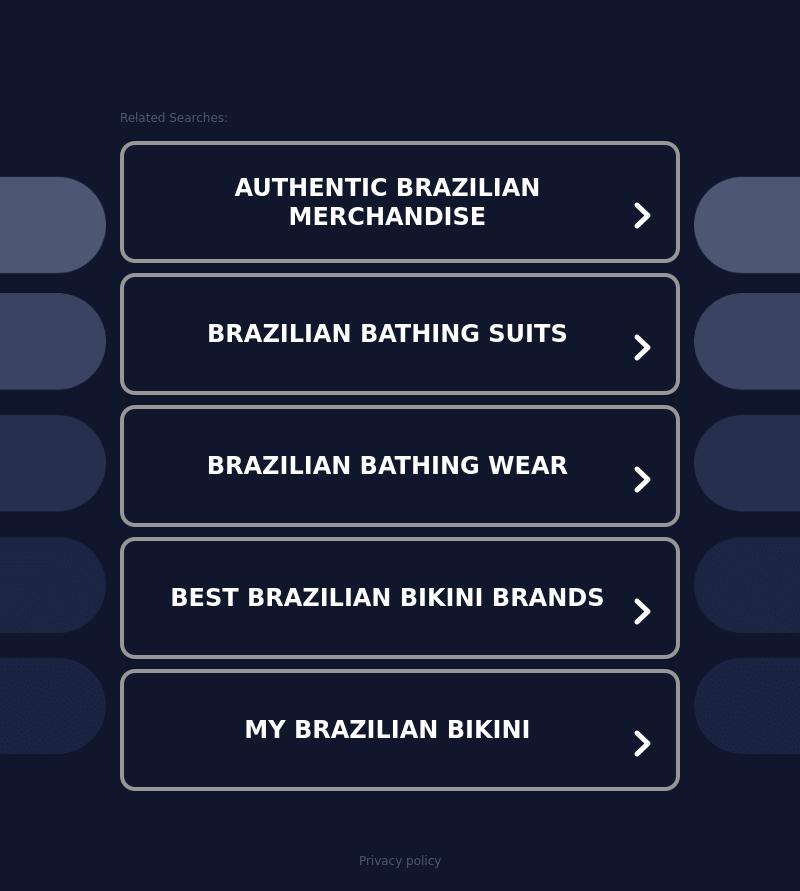 Related Searches:

AUTHENTIC BRAZILIAN MERCHANDISE

BRAZILIAN BATHING SUITS

BRAZILIAN BATHING WEAR

BEST BRAZILIAN BIKINI BRANDS

MY BRAZILIAN BIKINI

Privacy policy